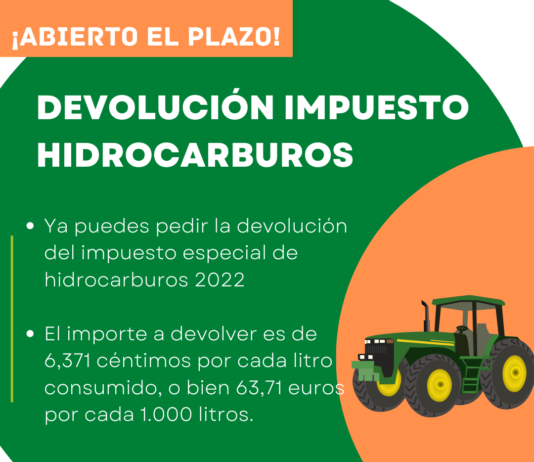 ¡ABIERTO EL PLAZO!

DEVOLUCIÓN IMPUESTO HIDROCARBUROS

• Ya puedes pedir la devolución del impuesto especial de hidrocarburos 2022

• El importe a devolver es de 6,371 céntimos por cada litro consumido, o bien 63,71 euros por cada 1.000 litros.